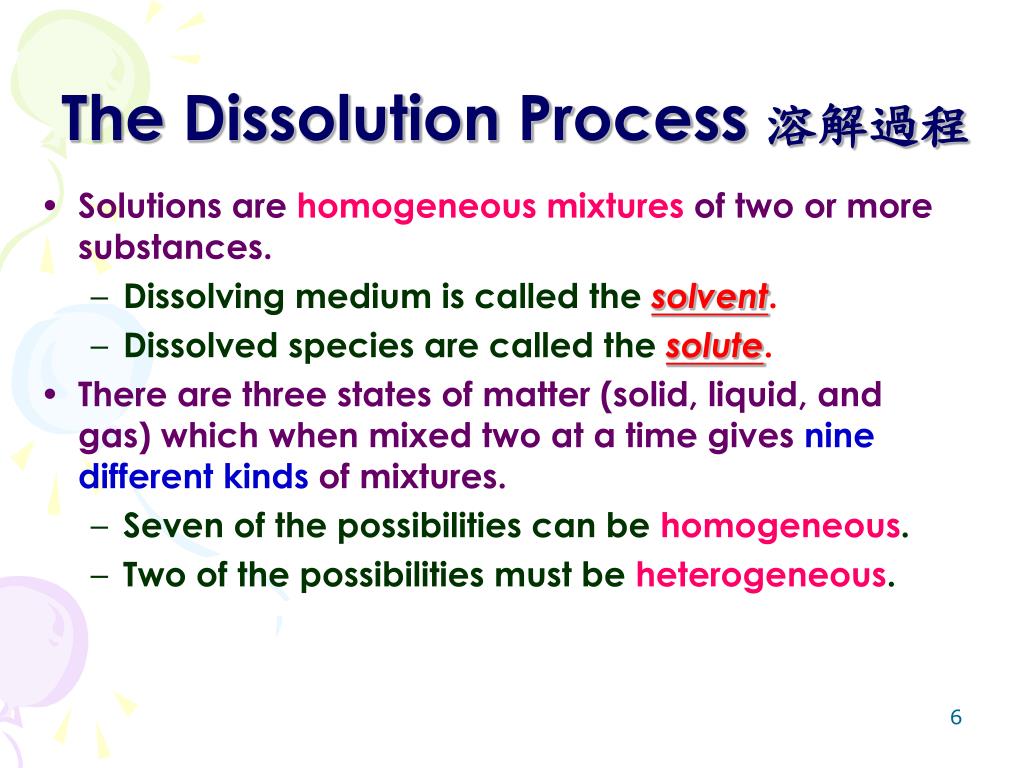 The Dissolution Process 溶解過程

• Solutions are homogeneous mixtures of two or more substances.
– Dissolving medium is called the solvent.
– Dissolved species are called the solute.
• There are three states of matter (solid, liquid, and gas) which when mixed two at a time gives nine different kinds of mixtures.
– Seven of the possibilities can be homogeneous.
– Two of the possibilities must be heterogeneous.

6